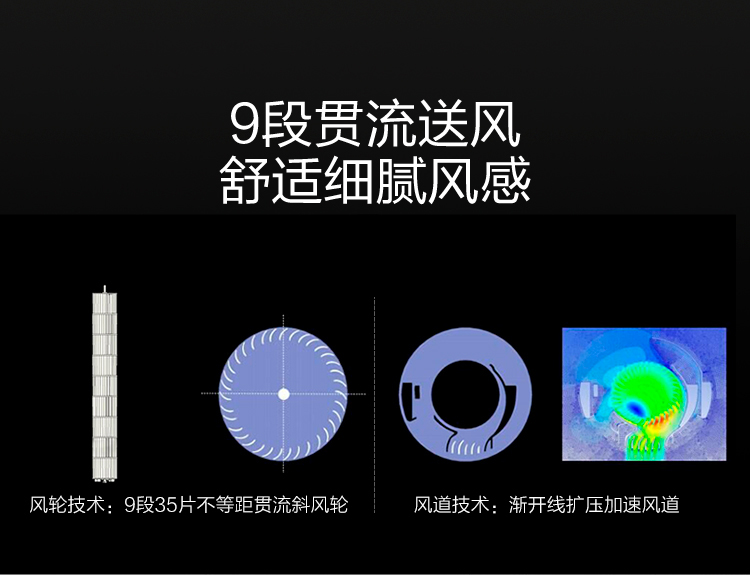 9段贯流送风
舒适细腻风感

风轮技术：9段35片不等距贯流斜风轮

风道技术：渐开线扩压加速风道